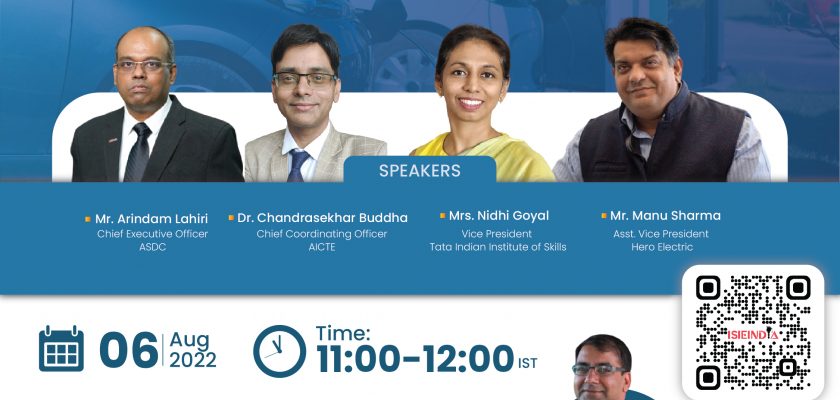 SPEAKERS

Mr. Arindam Lahiri
Chief Executive Officer
ASDC

Dr. Chandrasekhar Buddha
Chief Coordinating Officer
AICTE

Mrs. Nidhi Goyal
Vice President
Tata Indian Institute of Skills

Mr. Manu Sharma
Asst. Vice President
Hero Electric

ISIEINDIA

06 Aug 2022

Time:
11:00-12:00 IST